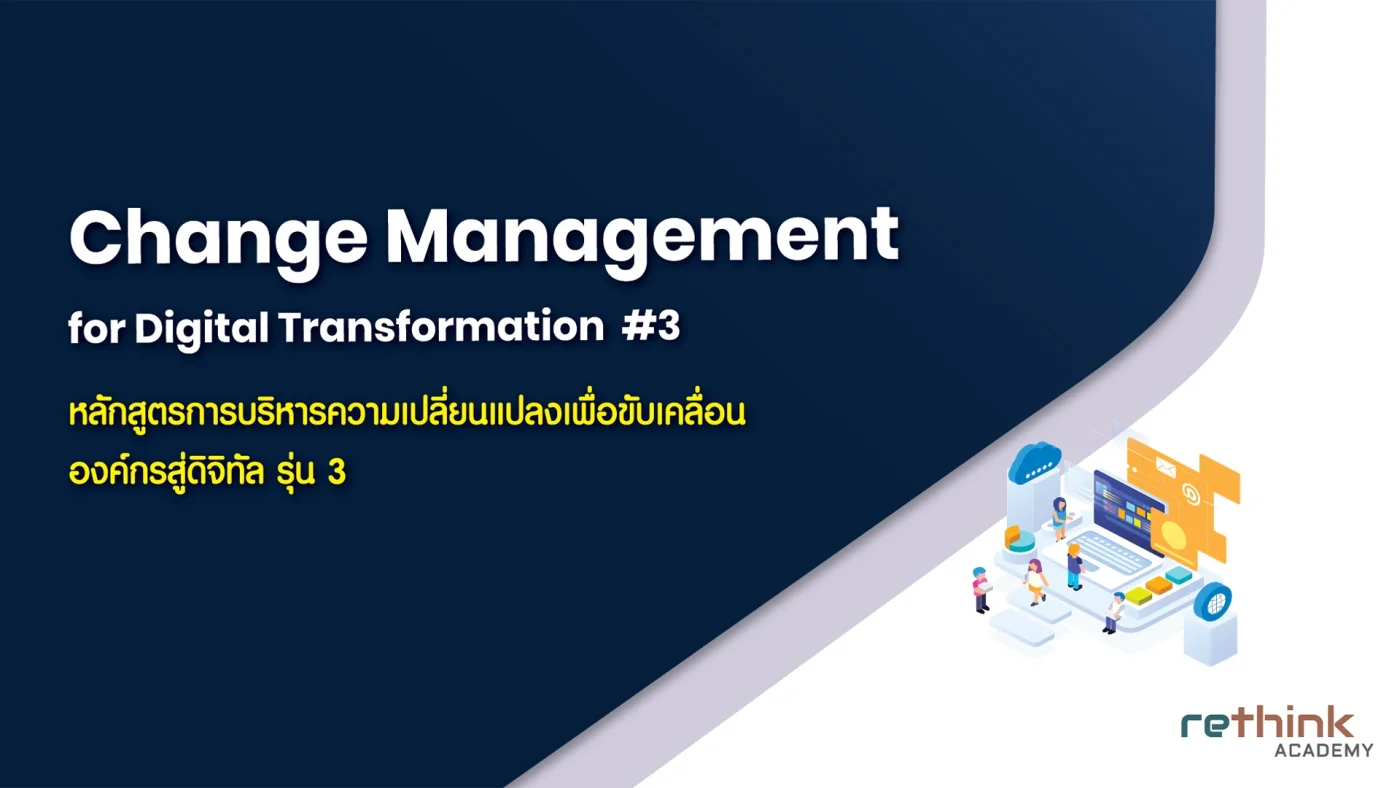 Change Management

for Digital Transformation #3

หลักสูตรการบริหารความเปลี่ยนแปลงเพื่อขับเคลื่อนองค์กรสู่ดิจิทัล รุ่น 3

rethink
ACADEMY